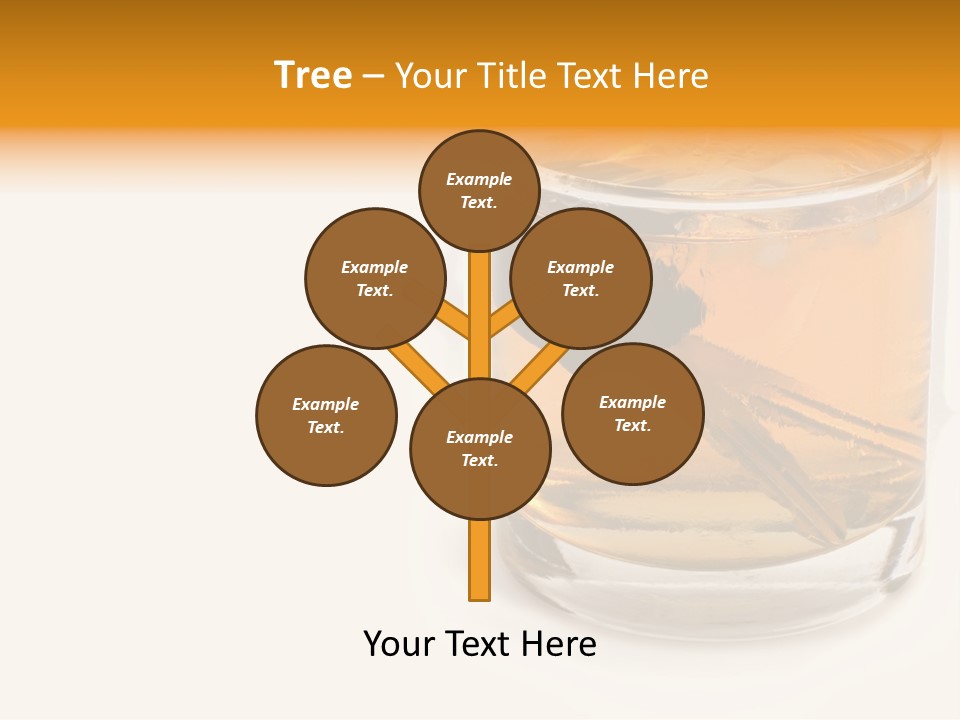 Tree – Your Title Text Here

Example Text.

Example Text.

Example Text.

Example Text.

Example Text.

Example Text.

Your Text Here